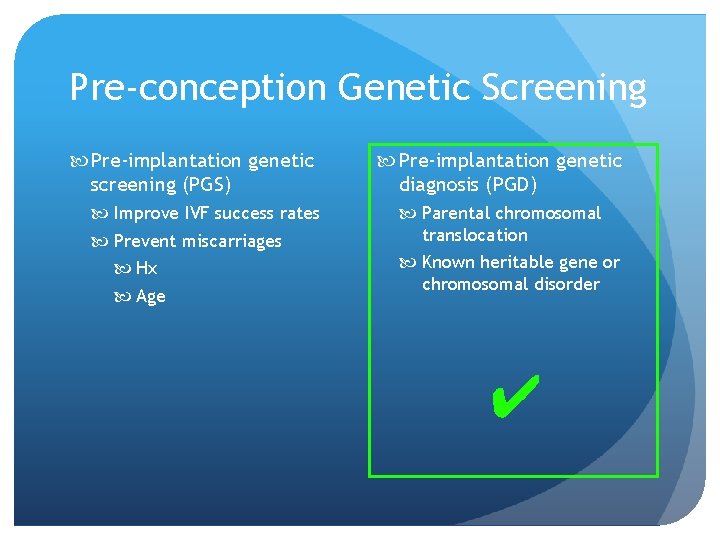 Pre-conception Genetic Screening

Pre-implantation genetic screening (PGS)

Improve IVF success rates

Prevent miscarriages

Hx

Age

Pre-implantation genetic diagnosis (PGD)

Parental chromosomal translocation

Known heritable gene or chromosomal disorder

✔